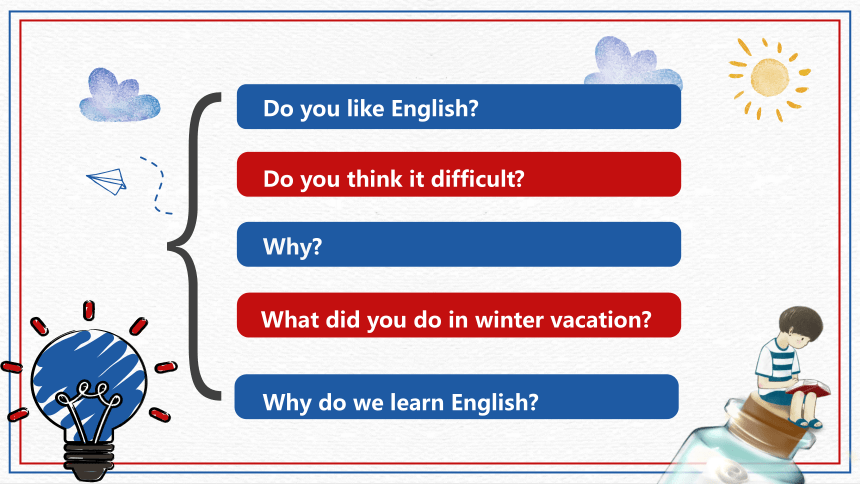 Do you like English?

Do you think it difficult?

Why?

What did you do in winter vacation?

Why do we learn English?